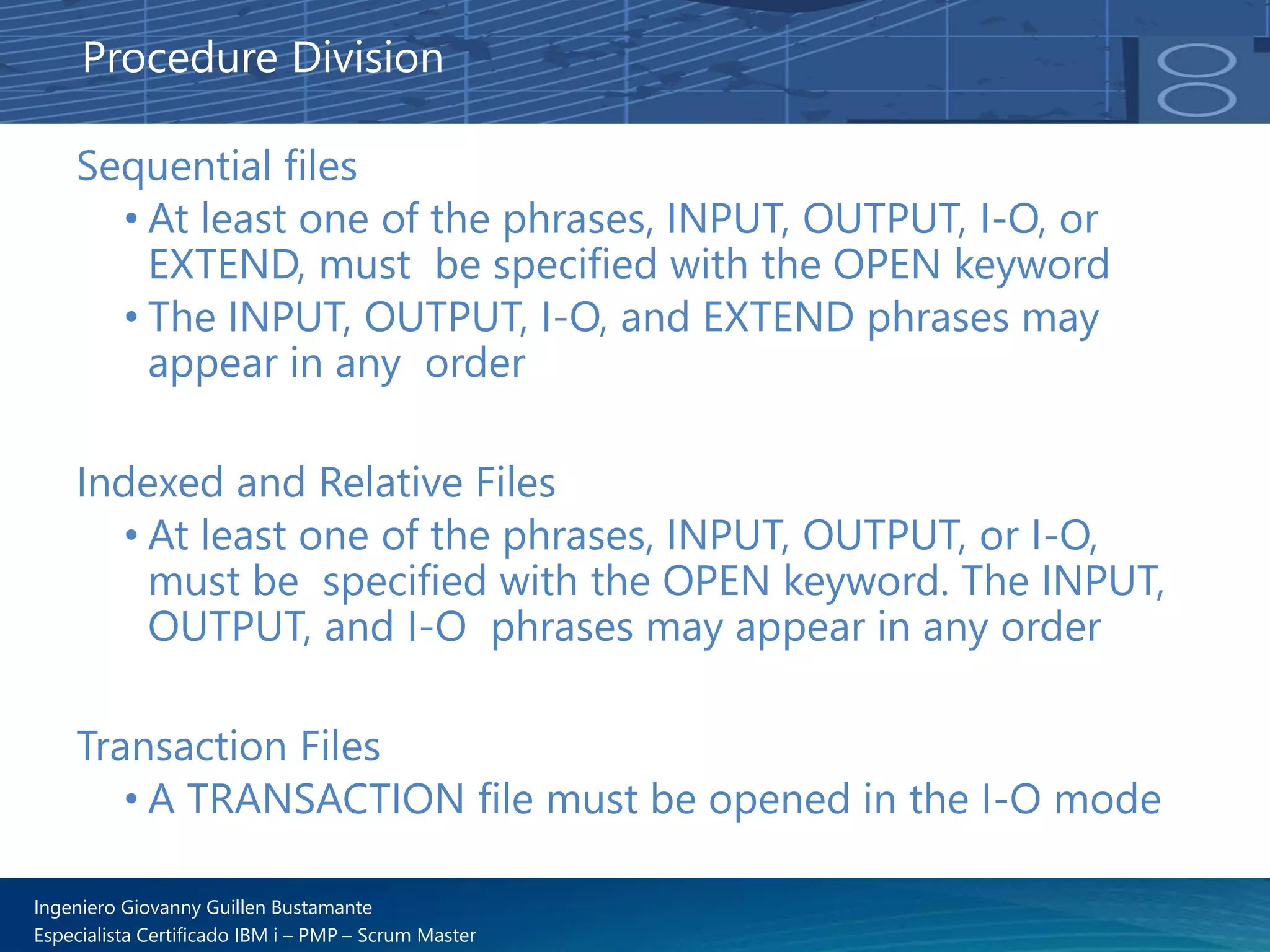 Procedure Division

Sequential files

• At least one of the phrases, INPUT, OUTPUT, I-O, or EXTEND, must be specified with the OPEN keyword

• The INPUT, OUTPUT, I-O, and EXTEND phrases may appear in any order

Indexed and Relative Files

• At least one of the phrases, INPUT, OUTPUT, or I-O, must be specified with the OPEN keyword. The INPUT, OUTPUT, and I-O phrases may appear in any order

Transaction Files

• A TRANSACTION file must be opened in the I-O mode

Ingeniero Giovanny Guillen Bustamante
Especialista Certificado IBM i – PMP – Scrum Master